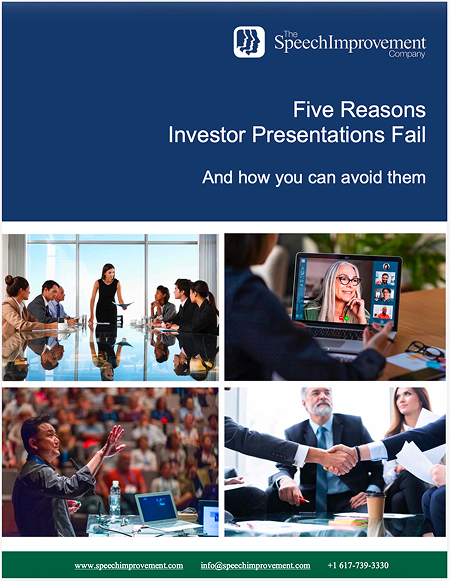 The SpeechImprovement Company

Five Reasons
Investor Presentations Fail

And how you can avoid them

www.speechimprovement.com info@speechimprovement.com +1 617-739-3330